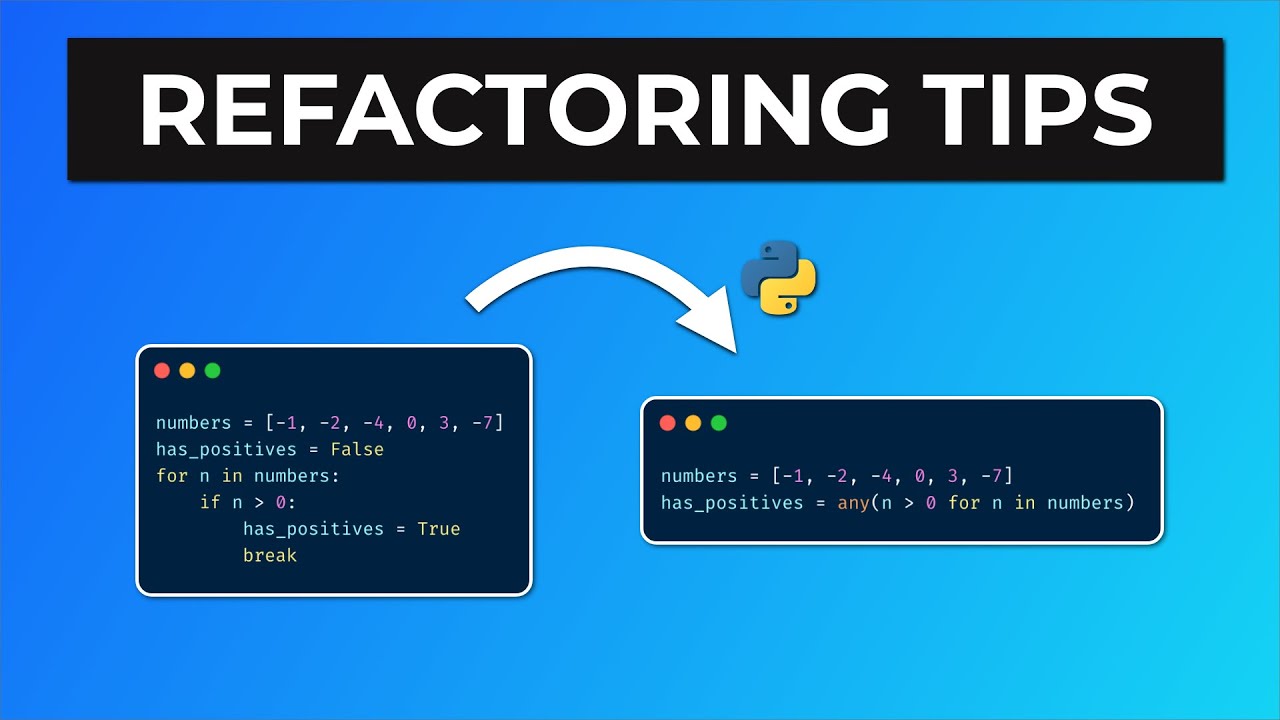 REFACTORING TIPS

numbers = [-1, -2, -4, 0, 3, -7]
has_positives = False
for n in numbers:
    if n > 0:
        has_positives = True
        break

numbers = [-1, -2, -4, 0, 3, -7]
has_positives = any(n > 0 for n in numbers)